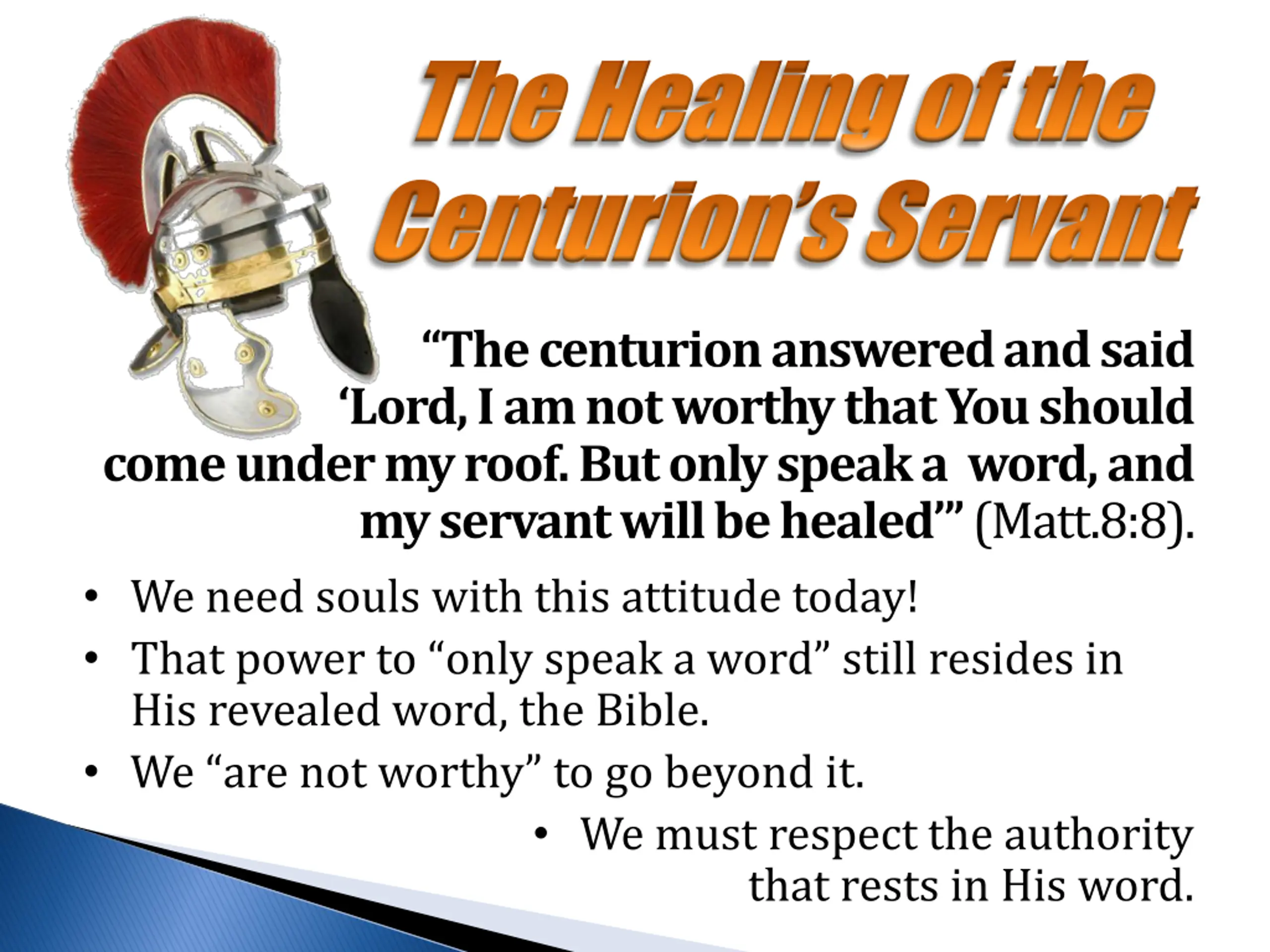 The Healing of the Centurion's Servant

"The centurion answered and said 'Lord, I am not worthy that You should come under my roof. But only speak a  word, and my servant will be healed'" (Matt.8:8).

• We need souls with this attitude today!
• That power to "only speak a word" still resides in His revealed word, the Bible.
• We "are not worthy" to go beyond it.
• We must respect the authority that rests in His word.